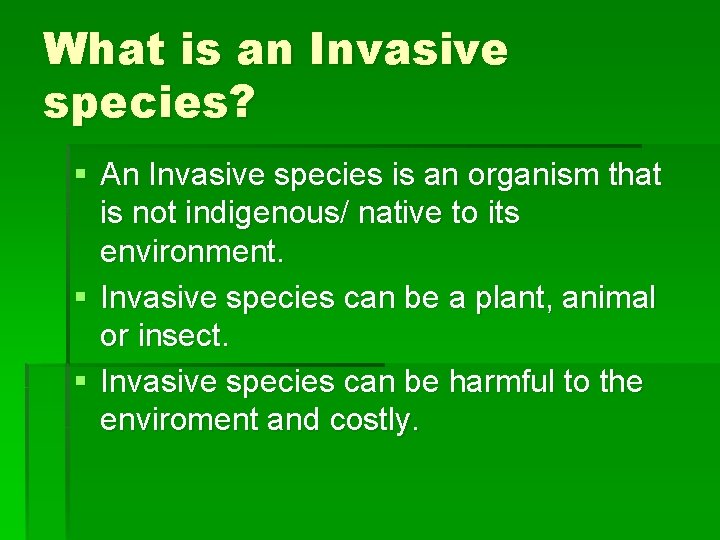 What is an Invasive species?

▪ An Invasive species is an organism that is not indigenous/ native to its environment.
▪ Invasive species can be a plant, animal or insect.
▪ Invasive species can be harmful to the enviroment and costly.